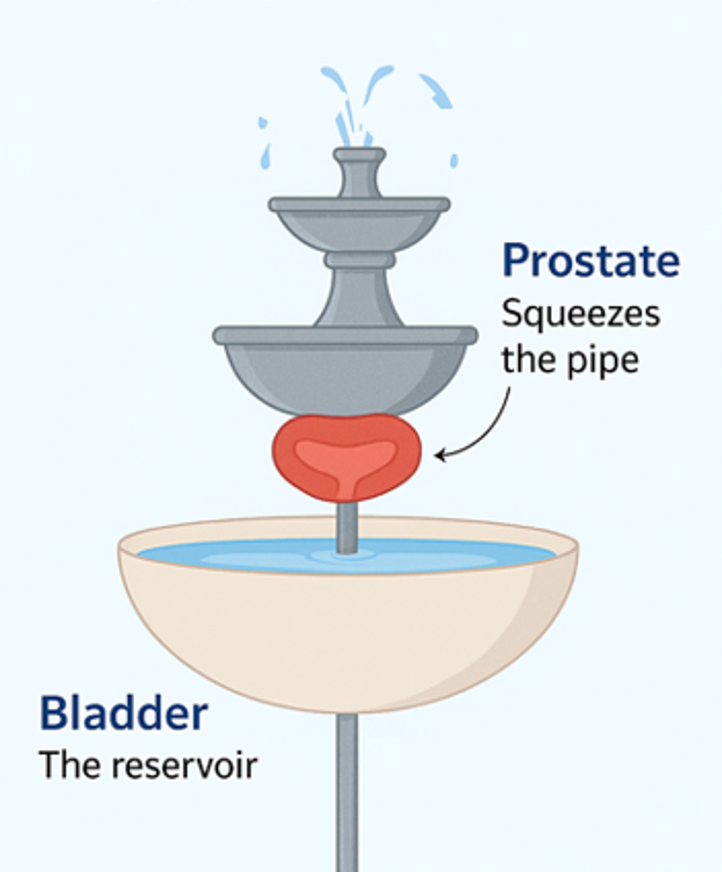 Prostate
Squeezes the pipe

Bladder
The reservoir